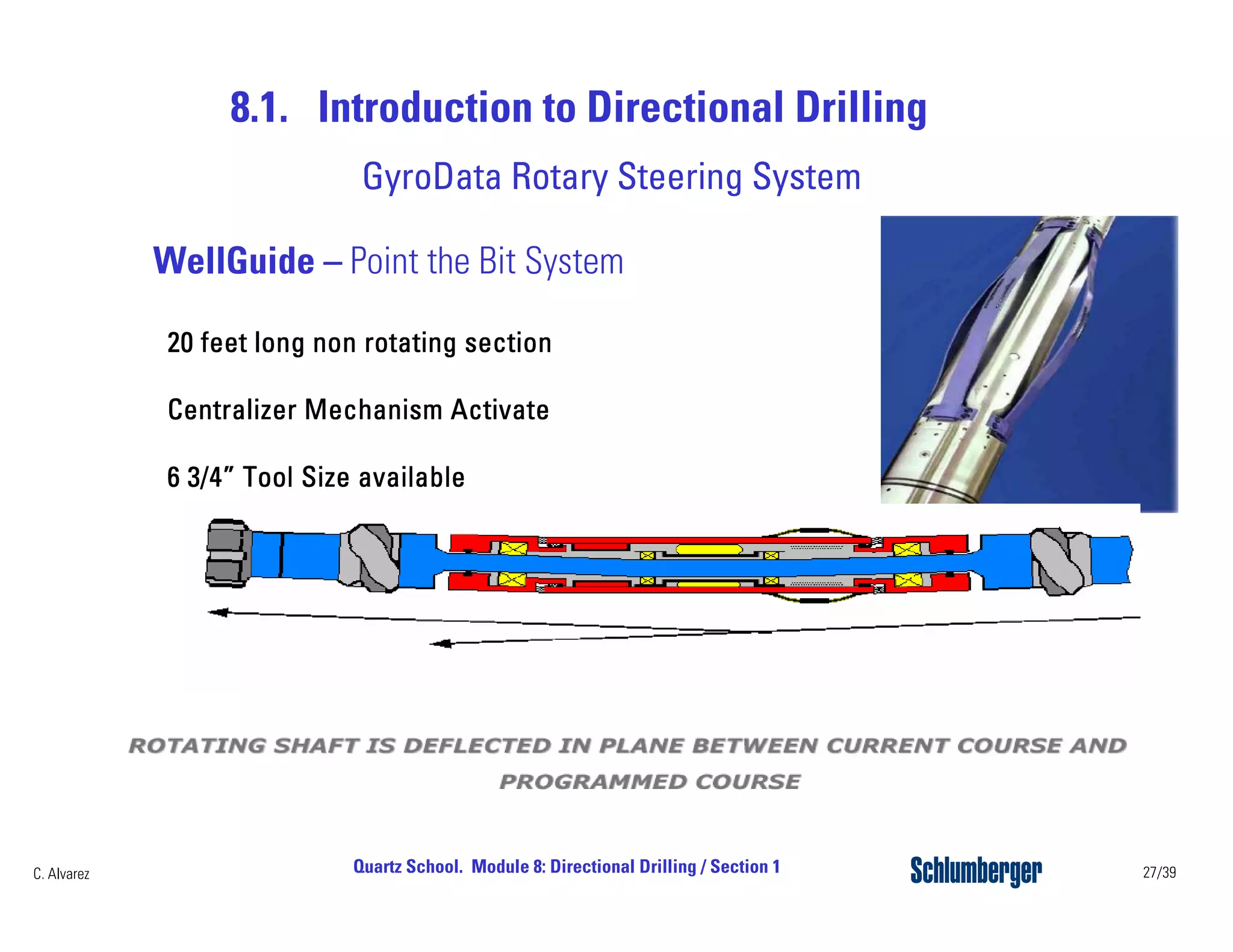 8.1. Introduction to Directional Drilling

GyroData Rotary Steering System

WellGuide – Point the Bit System

20 feet long non rotating section

Centralizer Mechanism Activate

6 3/4” Tool Size available

ROTATING SHAFT IS DEFLECTED IN PLANE BETWEEN CURRENT COURSE AND PROGRAMMED COURSE

C. Alvarez

Quartz School. Module 8: Directional Drilling / Section 1

Schlumberger

27/39